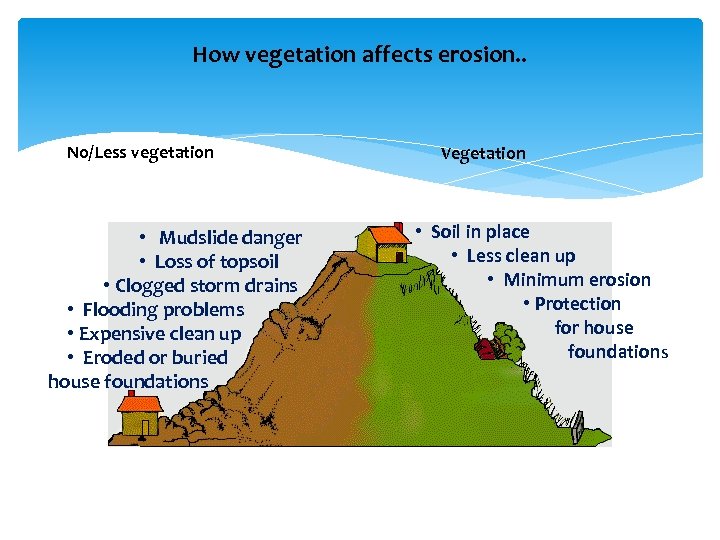 How vegetation affects erosion..

No/Less vegetation

Vegetation

• Mudslide danger
• Loss of topsoil
• Clogged storm drains
• Flooding problems
• Expensive clean up
• Eroded or buried house foundations

• Soil in place
• Less clean up
• Minimum erosion
• Protection for house foundations